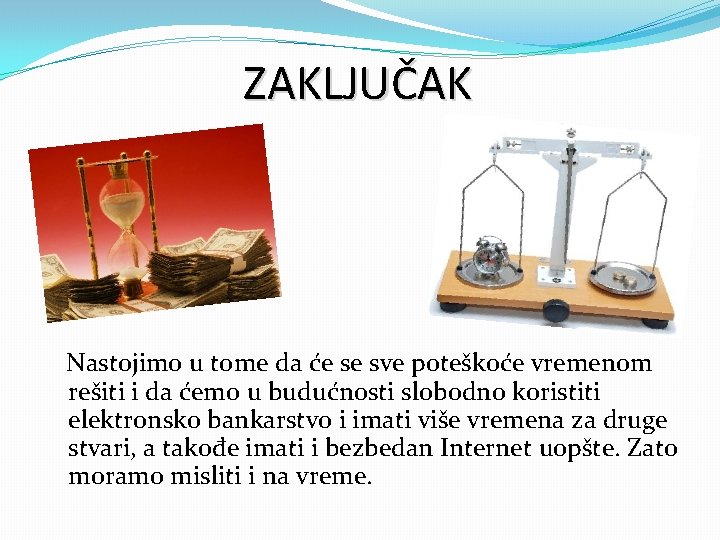 ZAKLJUČAK

Nastojimo u tome da će se sve poteškoće vremenom rešiti i da ćemo u budućnosti slobodno koristiti elektronsko bankarstvo i imati više vremena za druge stvari, a takođe imati i bezbedan Internet uopšte. Zato moramo misliti i na vreme.